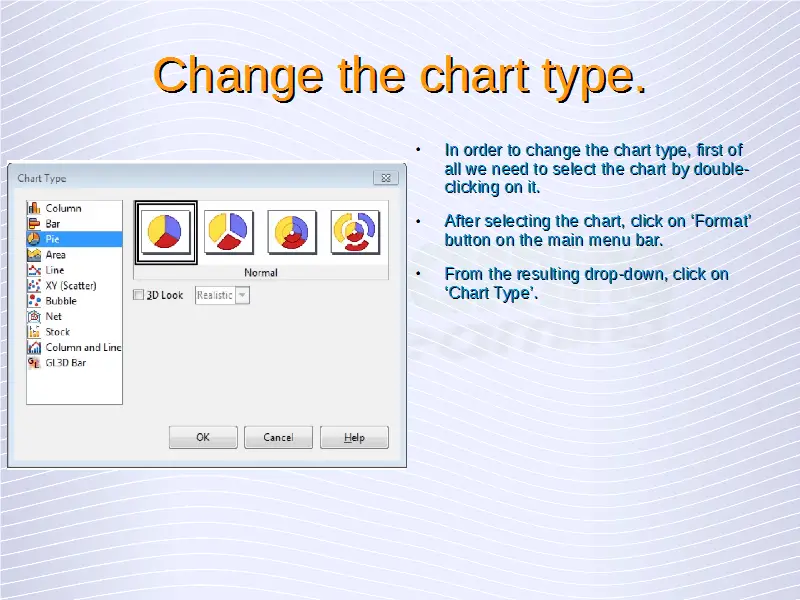 Change the chart type.

Chart Type

Column
Bar
Pie
Area
Line
XY (Scatter)
Bubble
Net
Stock
Column and Line
GL3D Bar

Normal

3D Look
Realistic

OK
Cancel
Help

• In order to change the chart type, first of all we need to select the chart by double-clicking on it.

• After selecting the chart, click on ‘Format’ button on the main menu bar.

• From the resulting drop-down, click on ‘Chart Type’.